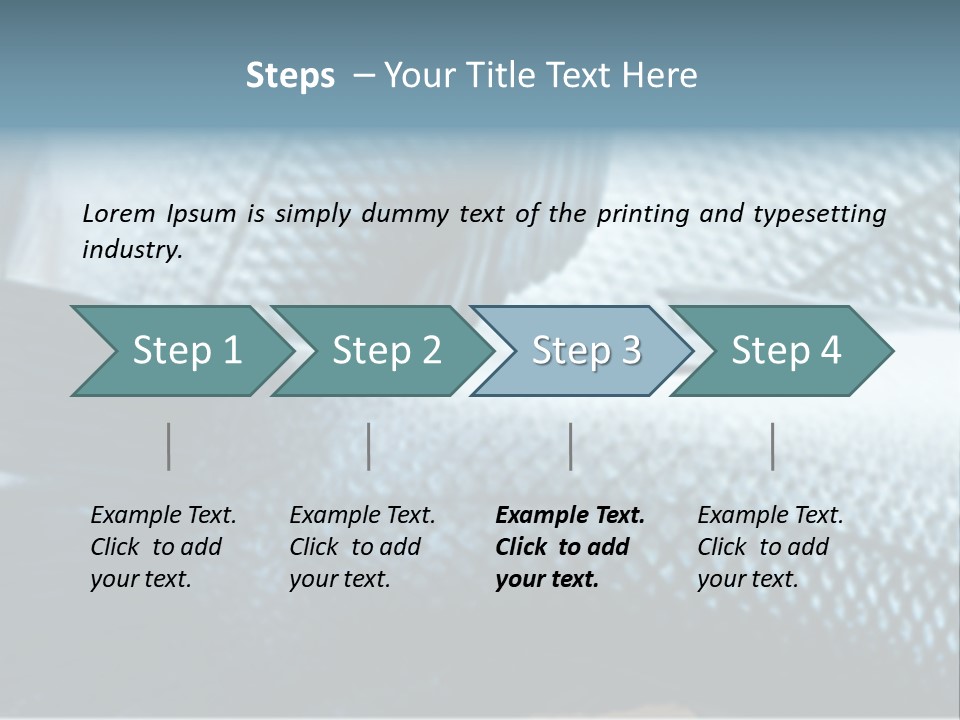 Steps – Your Title Text Here

Lorem Ipsum is simply dummy text of the printing and typesetting industry.

Step 1

Step 2

Step 3

Step 4

Example Text. Click to add your text.

Example Text. Click to add your text.

Example Text. Click to add your text.

Example Text. Click to add your text.